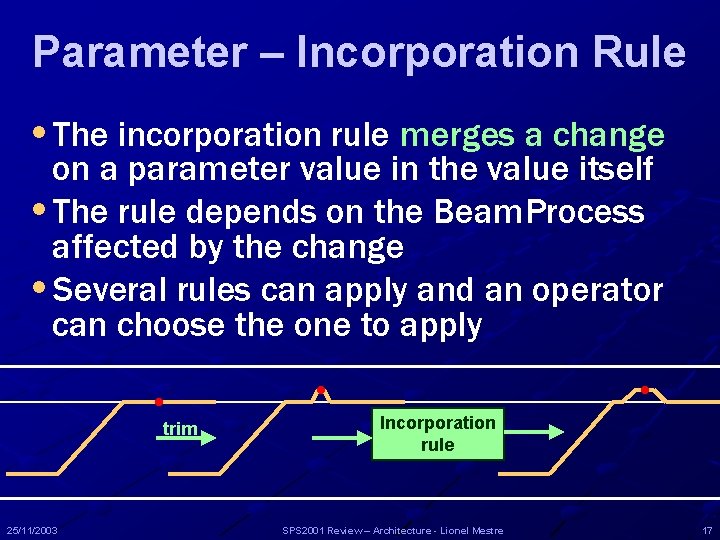 Parameter – Incorporation Rule

• The incorporation rule merges a change on a parameter value in the value itself

• The rule depends on the BeamProcess affected by the change

• Several rules can apply and an operator can choose the one to apply

trim

Incorporation rule

25/11/2003

SPS2001 Review – Architecture - Lionel Mestre

17